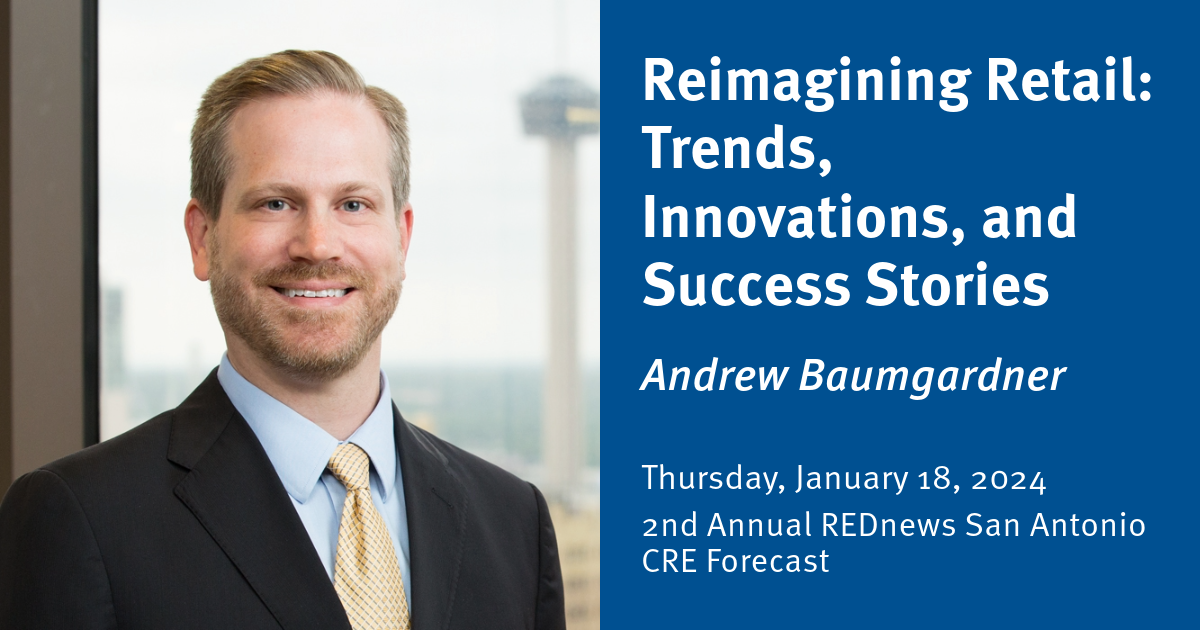 Reimagining Retail: Trends, Innovations, and Success Stories

Andrew Baumgardner

Thursday, January 18, 2024
2nd Annual REDnews San Antonio CRE Forecast